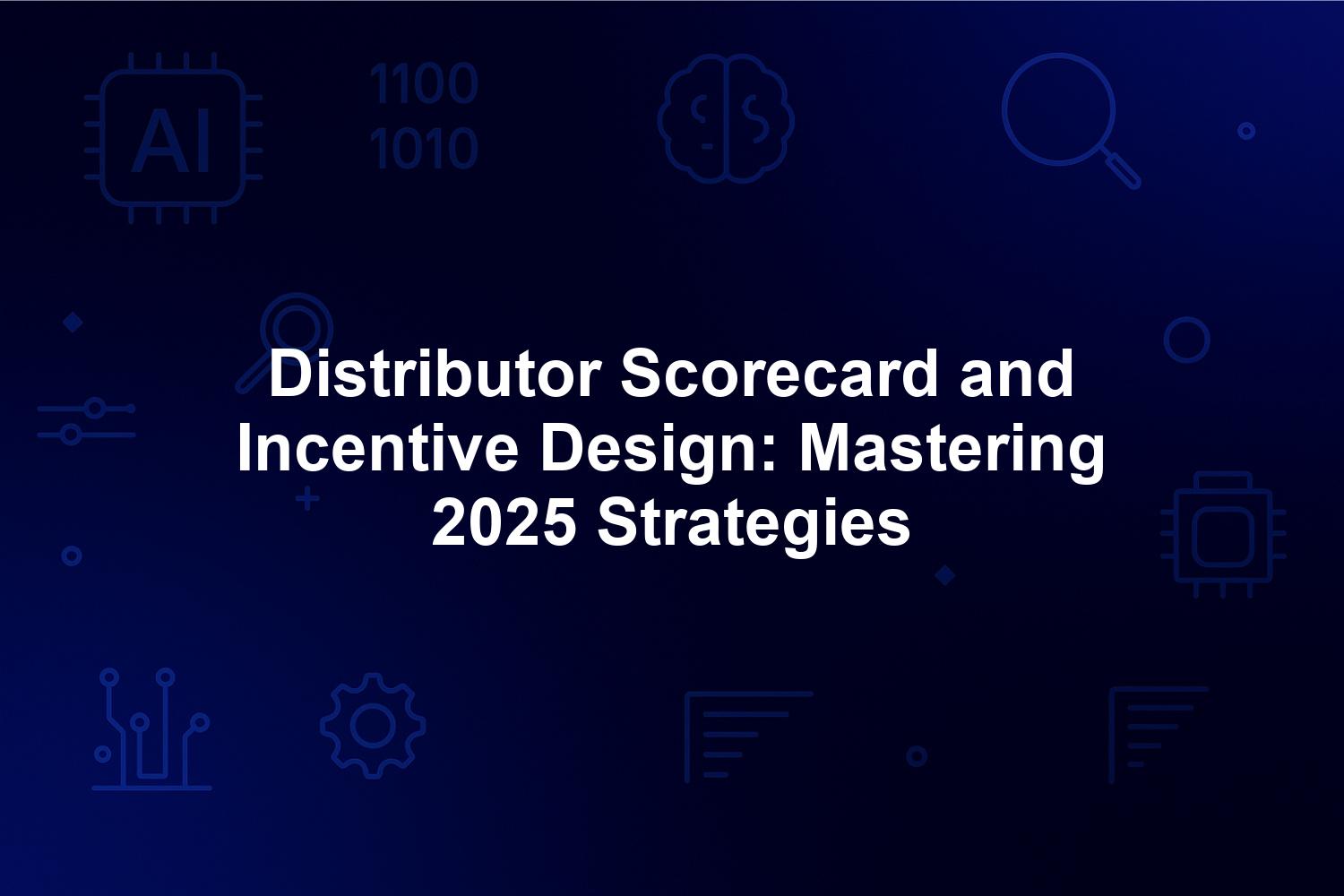 AI

1100
1010

Distributor Scorecard and Incentive Design: Mastering 2025 Strategies